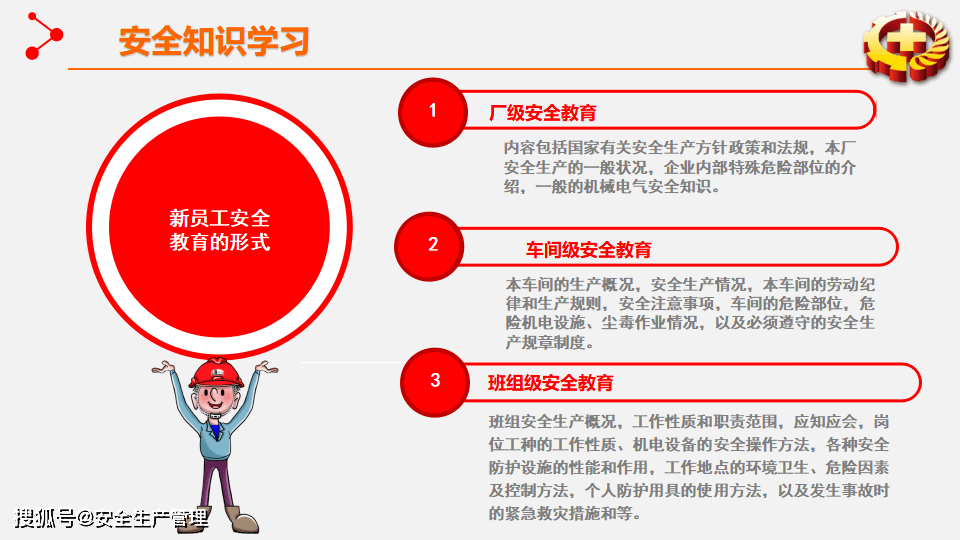 安全知识学习

新员工安全教育的形式

1
厂级安全教育
内容包括国家有关安全生产方针政策和法规，本厂安全生产的一般状况，企业内部特殊危险部位的介绍，一般的机械电气安全知识。

2
车间级安全教育
本车间的生产概况，安全生产情况，本车间的劳动纪律和生产规则，安全注意事项，车间的危险部位，危险机电设施、尘毒作业情况，以及必须遵守的安全生产规章制度。

3
班组级安全教育
班组安全生产概况，工作性质和职责范围，应知应会，岗位工种的工作性质、机电设备的安全操作方法，各种安全防护设施的性能和作用，工作地点的环境卫生、危险因素及控制方法，个人防护用具的使用方法，以及发生事故时的紧急救灾措施和等。

搜狐号@安全生产管理